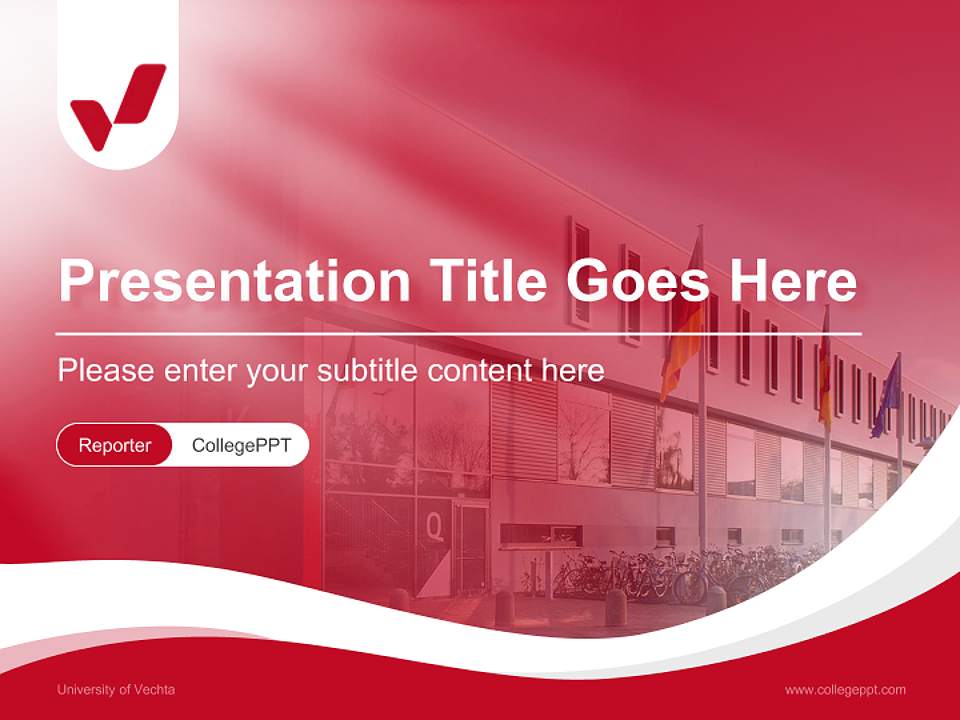 Presentation Title Goes Here

Please enter your subtitle content here

Reporter CollegePPT

Q

University of Vechta

www.collegeppt.com